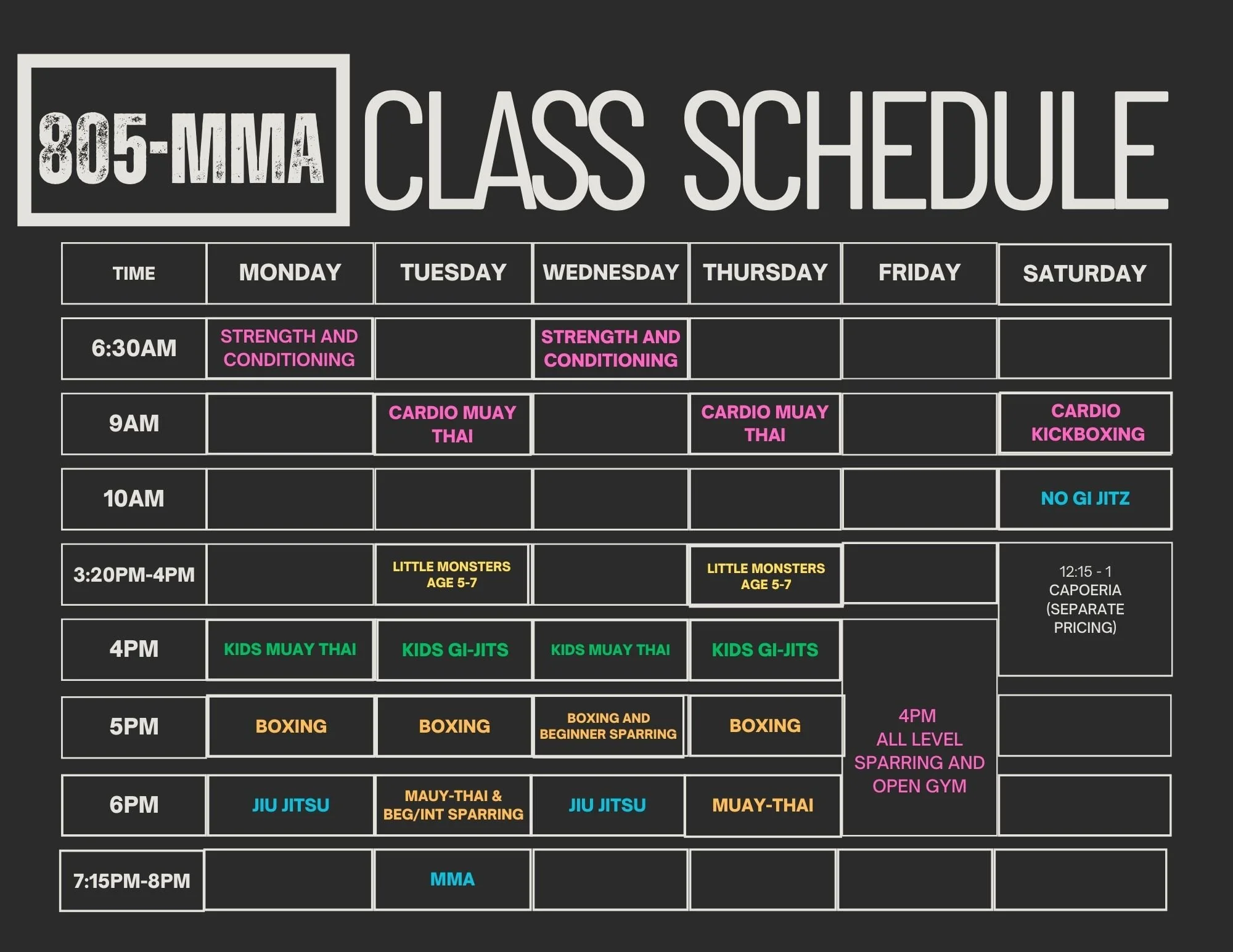 805-MMA CLASS SCHEDULE

| TIME | MONDAY | TUESDAY | WEDNESDAY | THURSDAY | FRIDAY | SATURDAY |
|---|---|---|---|---|---|---|
| 6:30AM | STRENGTH AND CONDITIONING | | STRENGTH AND CONDITIONING | | | |
| 9AM | | CARDIO MUAY THAI | | CARDIO MUAY THAI | | CARDIO KICKBOXING |
| 10AM | | | | | | NO GI JITZ |
| 3:20PM-4PM | | LITTLE MONSTERS AGE 5-7 | | LITTLE MONSTERS AGE 5-7 | | 12:15 - 1 CAPOERIA (SEPARATE PRICING) |
| 4PM | KIDS MUAY THAI | KIDS GI-JITS | KIDS MUAY THAI | KIDS GI-JITS | 4PM ALL LEVEL SPARRING AND OPEN GYM | |
| 5PM | BOXING | BOXING | BOXING AND BEGINNER SPARRING | BOXING | | |
| 6PM | JIU JITSU | MAUY-THAI & BEG/INT SPARRING | JIU JITSU | MUAY-THAI | | |
| 7:15PM-8PM | | MMA | | | | |